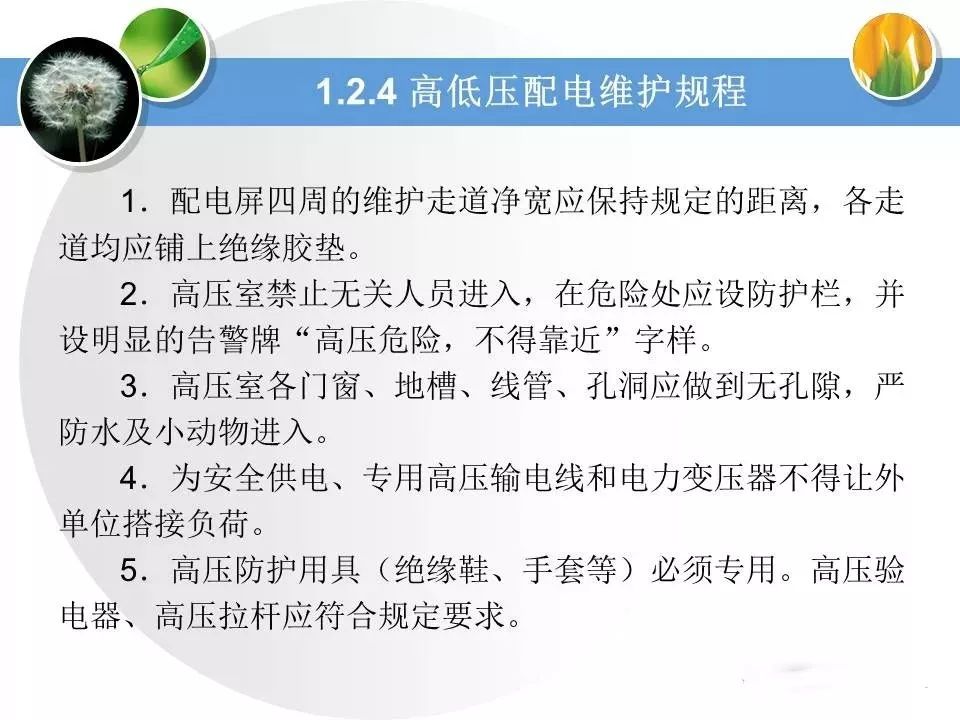 1.2.4 高低压配电维护规程

1．配电屏四周的维护走道净宽应保持规定的距离，各走道均应铺上绝缘胶垫。

2．高压室禁止无关人员进入，在危险处应设防护栏，并设明显的告警牌“高压危险，不得靠近”字样。

3．高压室各门窗、地槽、线管、孔洞应做到无孔隙，严防水及小动物进入。

4．为安全供电、专用高压输电线和电力变压器不得让外单位搭接负荷。

5．高压防护用具（绝缘鞋、手套等）必须专用。高压验电器、高压拉杆应符合规定要求。